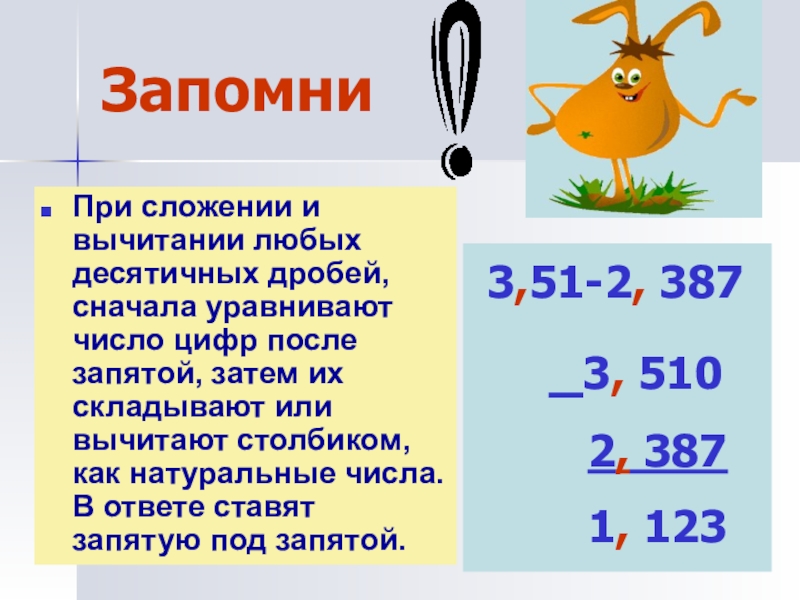 Запомни

!

При сложении и вычитании любых десятичных дробей, сначала уравнивают число цифр после запятой, затем их складывают или вычитают столбиком, как натуральные числа. В ответе ставят запятую под запятой.

3,51-2, 387

_3, 510

2, 387

1, 123